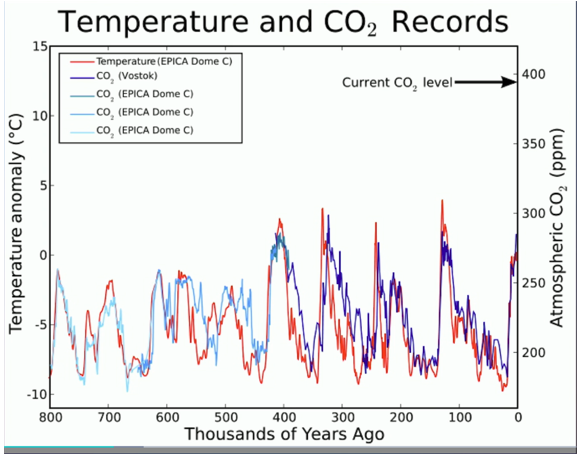 Temperature and $CO_2$ Records

Temperature (EPICA Dome C)
$CO_2$ (Vostok)
$CO_2$ (EPICA Dome C)
$CO_2$ (EPICA Dome C)
$CO_2$ (EPICA Dome C)

Current $CO_2$ level

Temperature anomaly (°C)

15
10
5
0
-5
-10

Atmospheric $CO_2$ (ppm)

400
350
300
250
200

800 700 600 500 400 300 200 100 0

Thousands of Years Ago